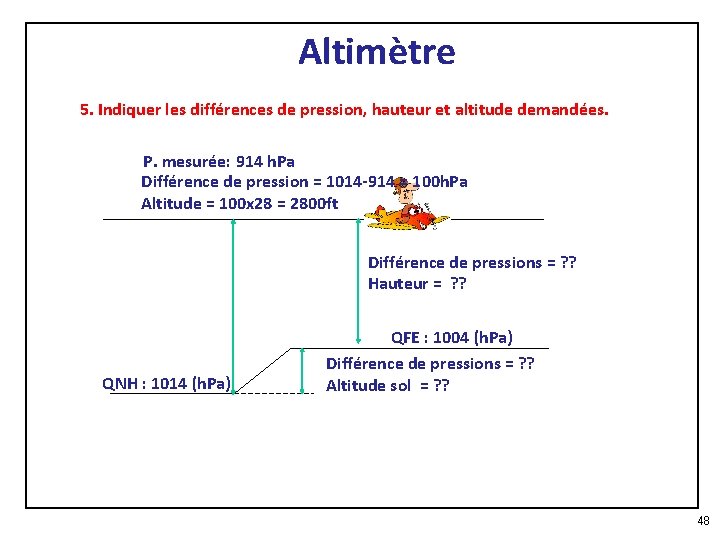 Altimètre

5. Indiquer les différences de pression, hauteur et altitude demandées.

P. mesurée: 914 hPa
Différence de pression = 1014-914 = 100hPa
Altitude = 100x28 = 2800ft

Différence de pressions = ??
Hauteur = ??

QFE : 1004 (hPa)

Différence de pressions = ??
Altitude sol = ??

QNH : 1014 (hPa)

48